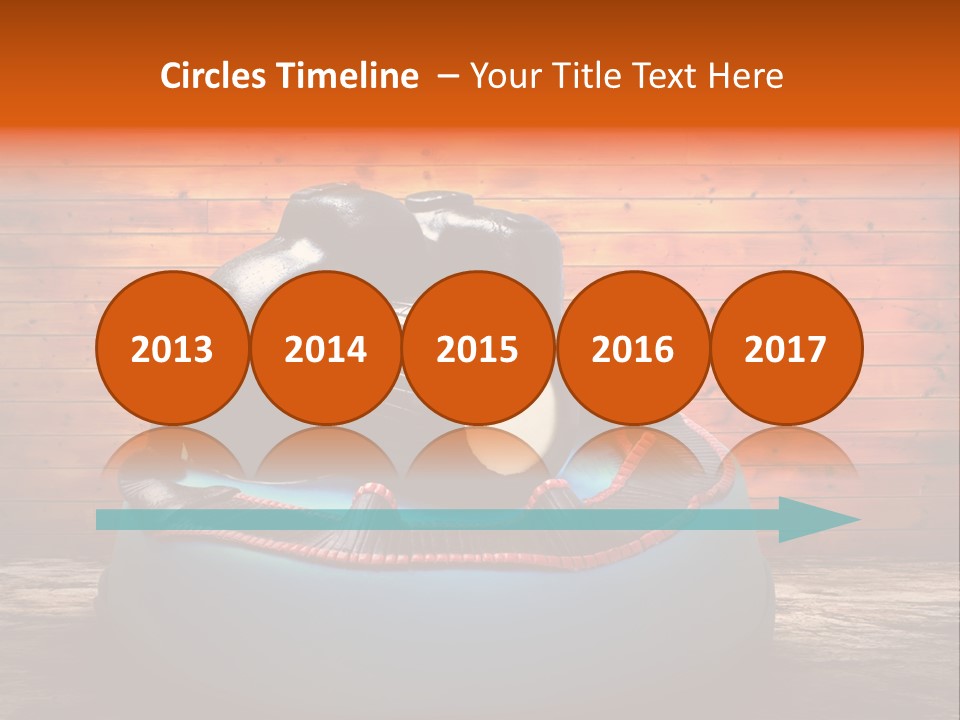 Circles Timeline – Your Title Text Here

2013

2014

2015

2016

2017